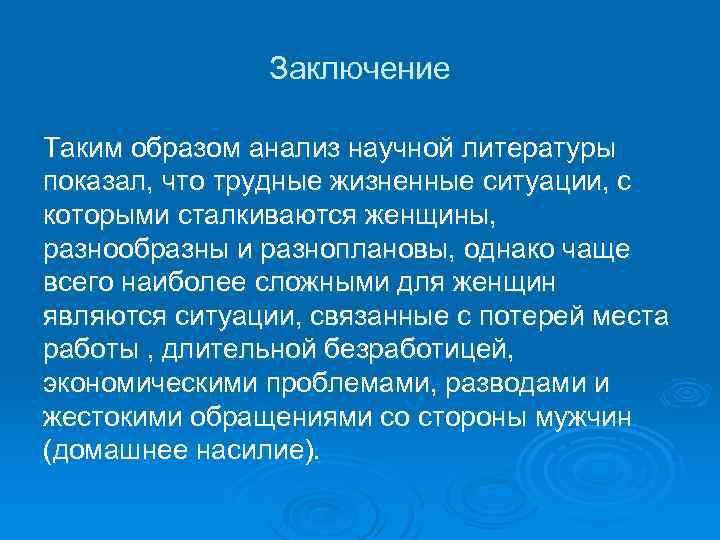 Заключение

Таким образом анализ научной литературы показал, что трудные жизненные ситуации, с которыми сталкиваются женщины, разнообразны и разноплановы, однако чаще всего наиболее сложными для женщин являются ситуации, связанные с потерей места работы , длительной безработицей, экономическими проблемами, разводами и жестокими обращениями со стороны мужчин (домашнее насилие).